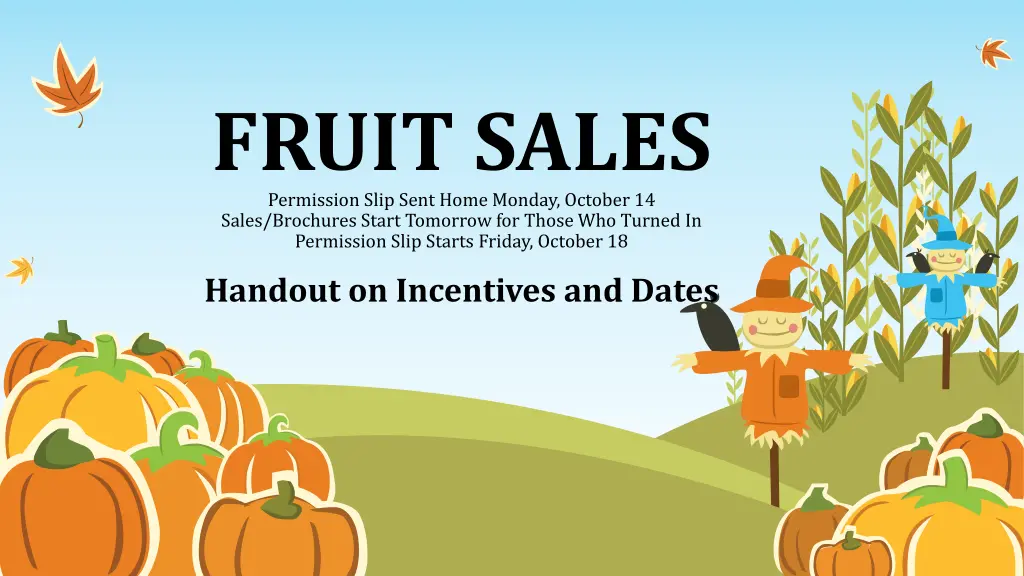 FRUIT SALES

Permission Slip Sent Home Monday, October 14
Sales/Brochures Start Tomorrow for Those Who Turned In Permission Slip Starts Friday, October 18

Handout on Incentives and Dates